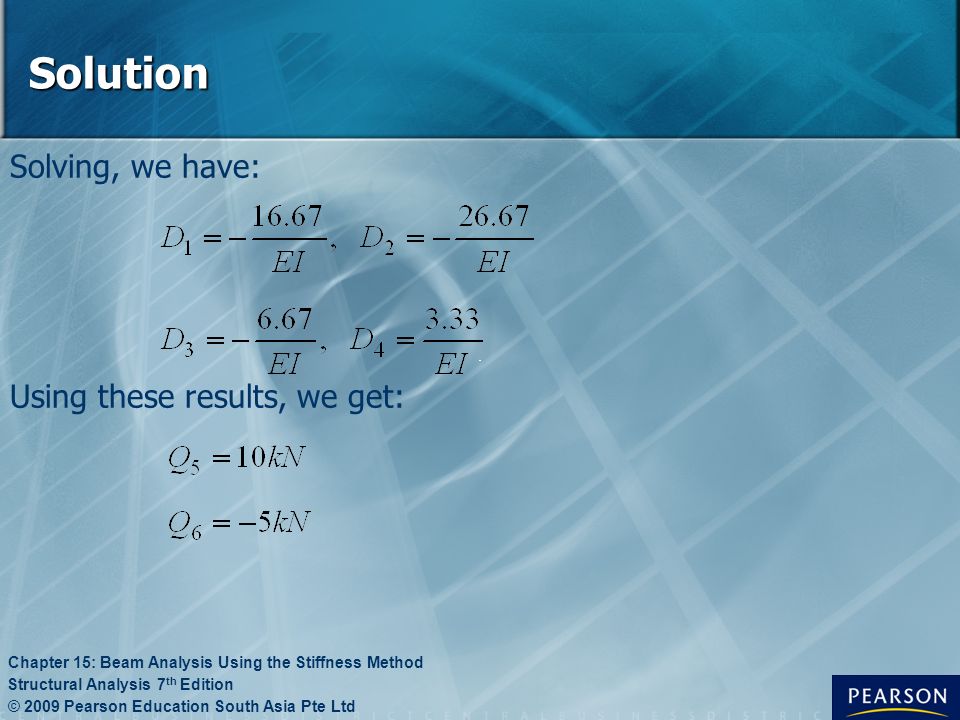 Solution

Solving, we have:

$D_1 = -\frac{16.67}{EI}, \quad D_2 = -\frac{26.67}{EI}$

$D_3 = -\frac{6.67}{EI}, \quad D_4 = \frac{3.33}{EI}$

Using these results, we get:

$Q_5 = 10kN$

$Q_6 = -5kN$

Chapter 15: Beam Analysis Using the Stiffness Method
Structural Analysis 7th Edition
© 2009 Pearson Education South Asia Pte Ltd

PEARSON